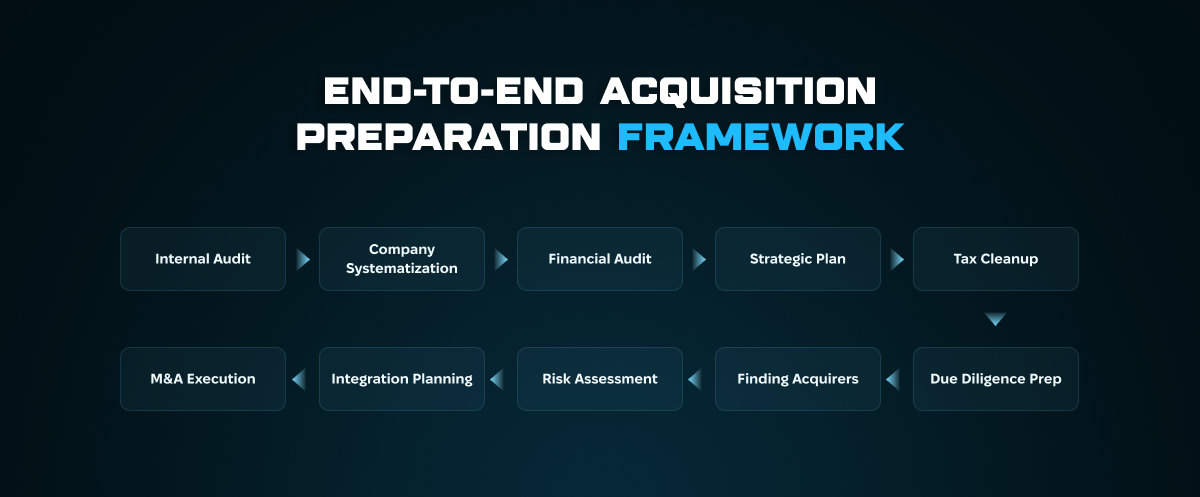 END-TO-END ACQUISITION PREPARATION FRAMEWORK

Internal Audit

Company Systematization

Financial Audit

Strategic Plan

Tax Cleanup

Due Diligence Prep

Finding Acquirers

Risk Assessment

Integration Planning

M&A Execution